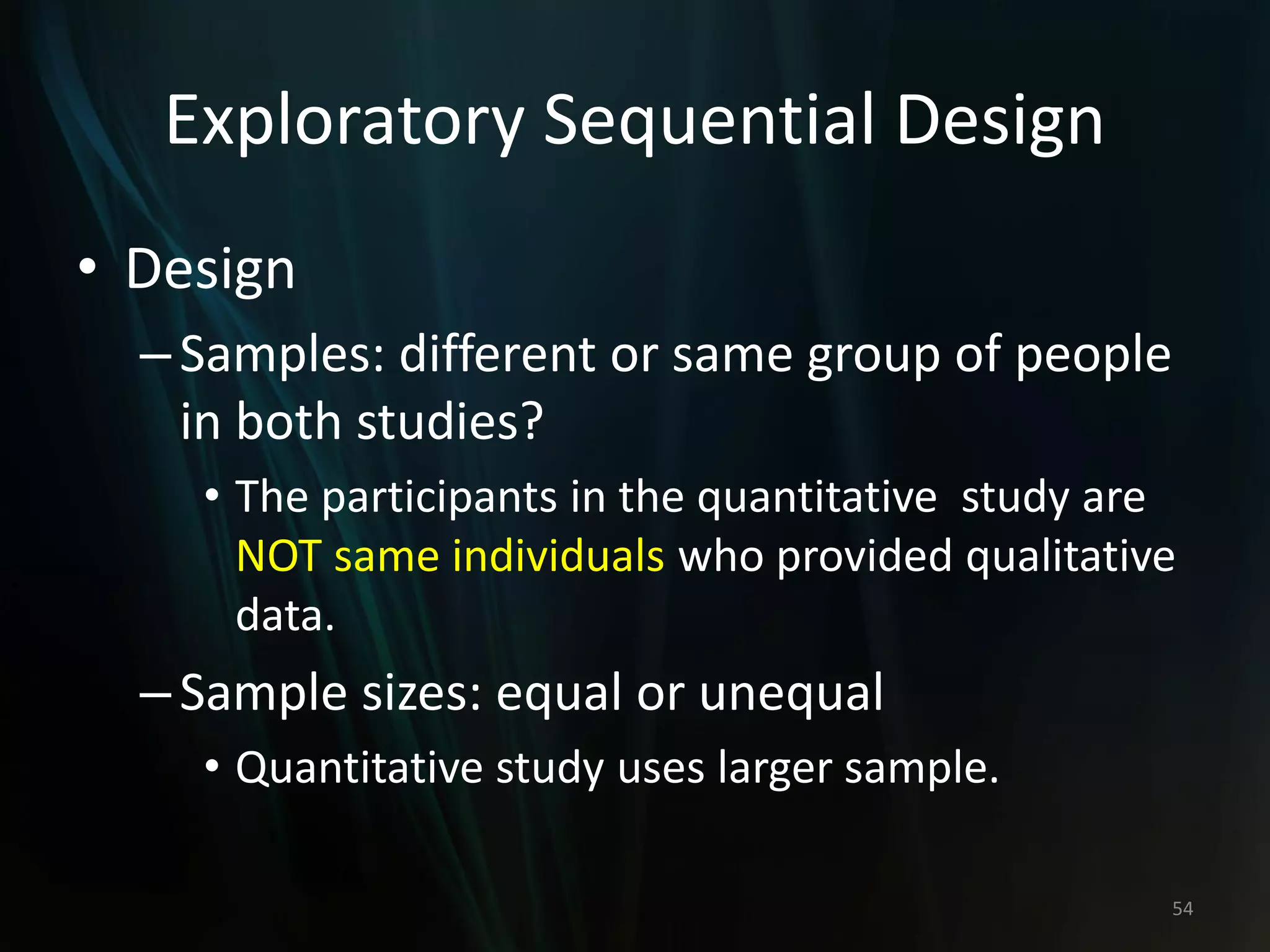 Exploratory Sequential Design

• Design

– Samples: different or same group of people in both studies?

• The participants in the quantitative study are NOT same individuals who provided qualitative data.

– Sample sizes: equal or unequal

• Quantitative study uses larger sample.

54